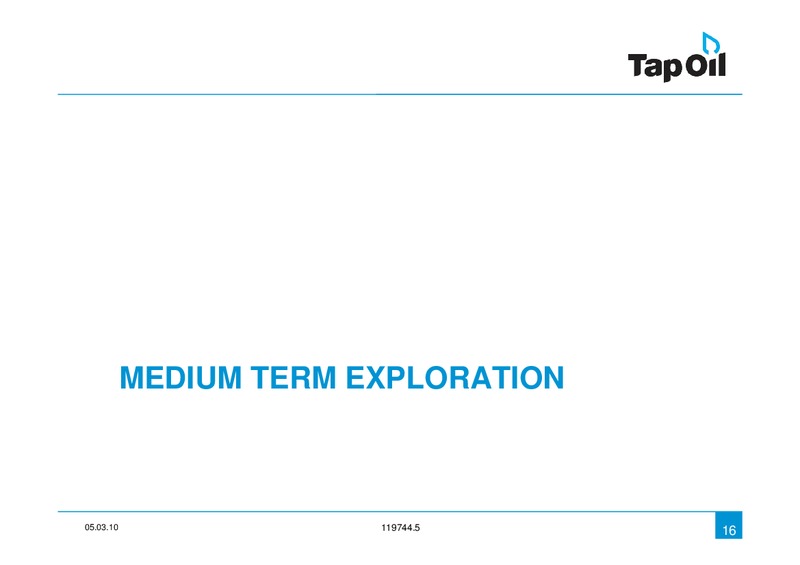 Tap Oil

MEDIUM TERM EXPLORATION

05.03.10

119744.5

16